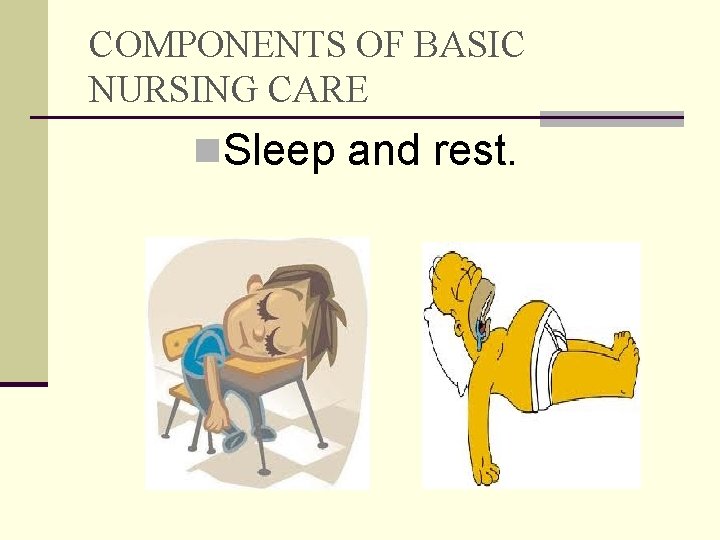 COMPONENTS OF BASIC NURSING CARE

Sleep and rest.